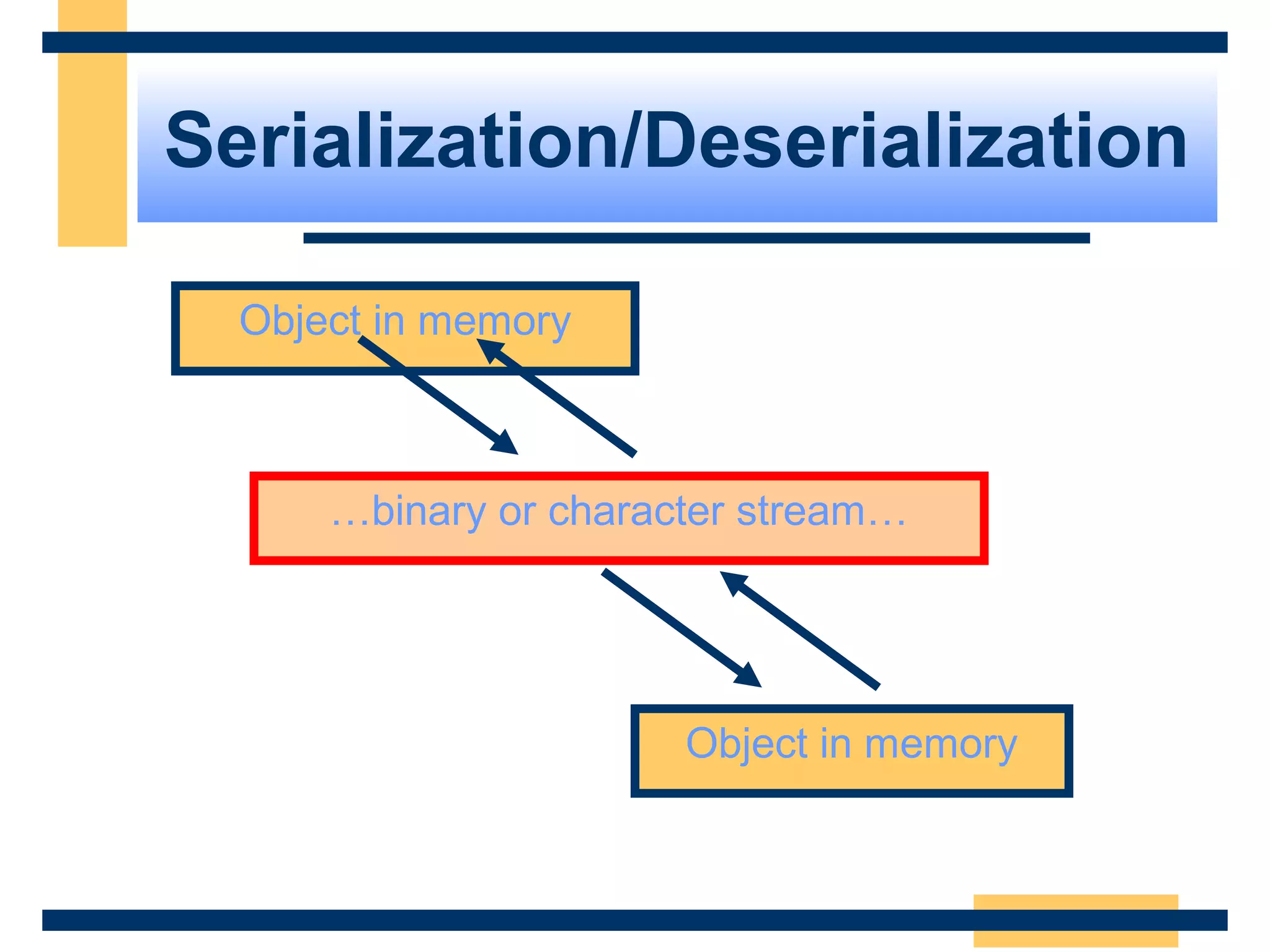 Serialization/Deserialization

Object in memory

…binary or character stream…

Object in memory